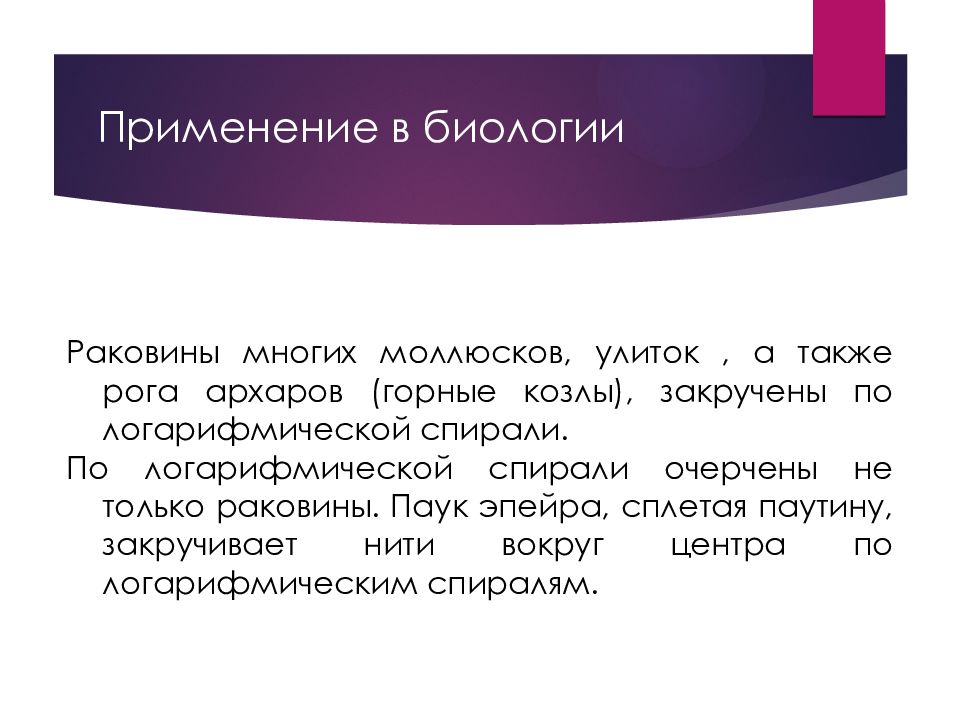 Применение в биологии

Раковины многих моллюсков, улиток , а также рога архаров (горные козлы), закручены по логарифмической спирали.

По логарифмической спирали очерчены не только раковины. Паук эпейра, сплетая паутину, закручивает нити вокруг центра по логарифмическим спиралям.